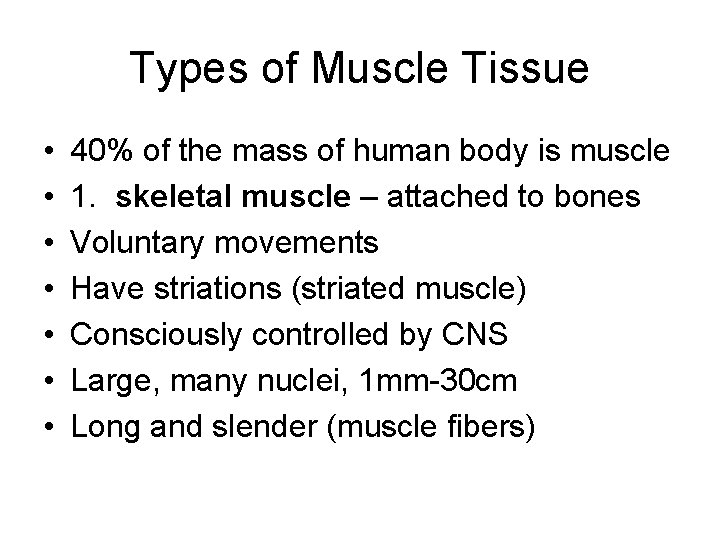 Types of Muscle Tissue

• 40% of the mass of human body is muscle
• 1. skeletal muscle – attached to bones
• Voluntary movements
• Have striations (striated muscle)
• Consciously controlled by CNS
• Large, many nuclei, 1mm-30cm
• Long and slender (muscle fibers)